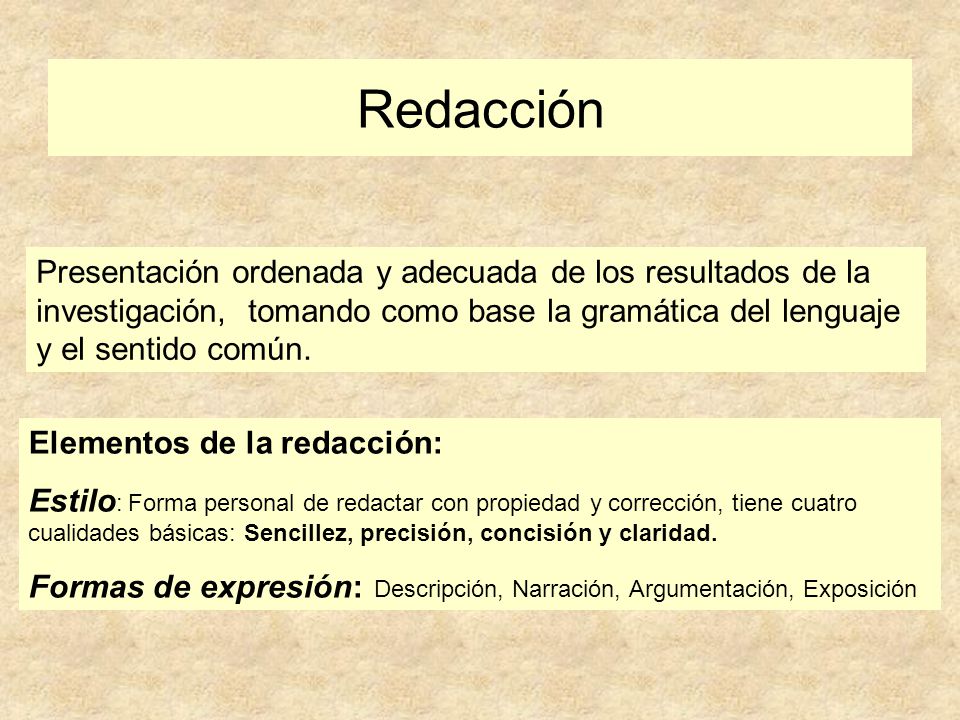 Redacción

Presentación ordenada y adecuada de los resultados de la investigación, tomando como base la gramática del lenguaje y el sentido común.

Elementos de la redacción:

Estilo: Forma personal de redactar con propiedad y corrección, tiene cuatro cualidades básicas: Sencillez, precisión, concisión y claridad.

Formas de expresión: Descripción, Narración, Argumentación, Exposición